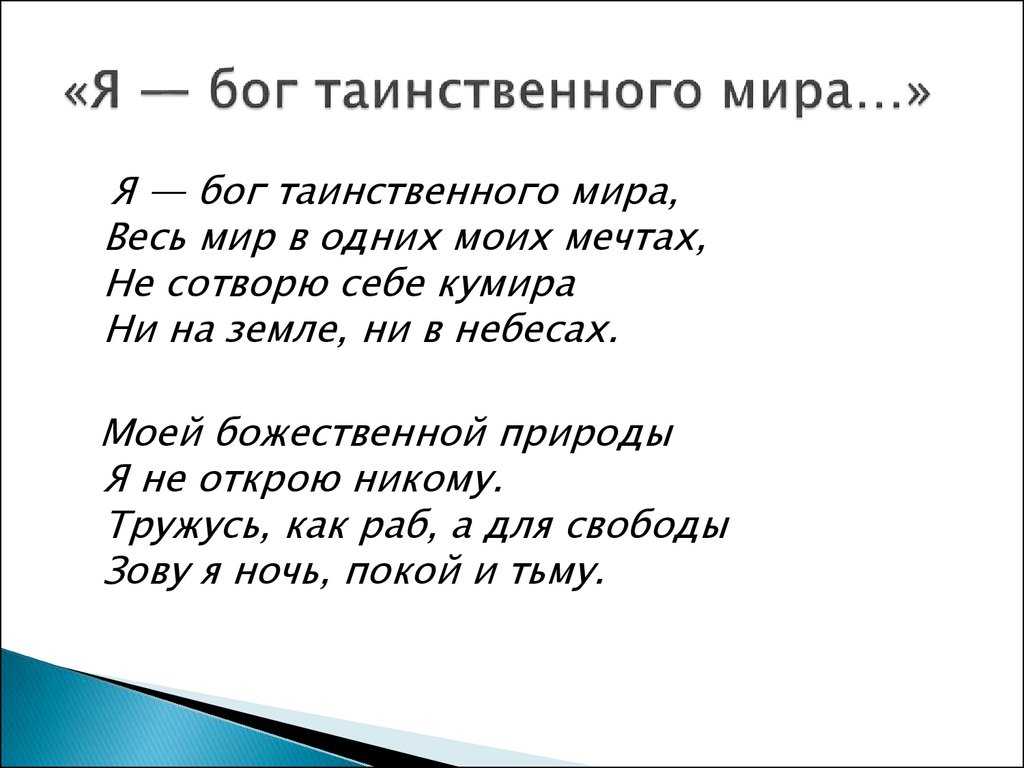 «Я — бог таинственного мира…»

Я — бог таинственного мира,
Весь мир в одних моих мечтах,
Не сотворю себе кумира
Ни на земле, ни в небесах.

Моей божественной природы
Я не открою никому.
Тружусь, как раб, а для свободы
Зову я ночь, покой и тьму.